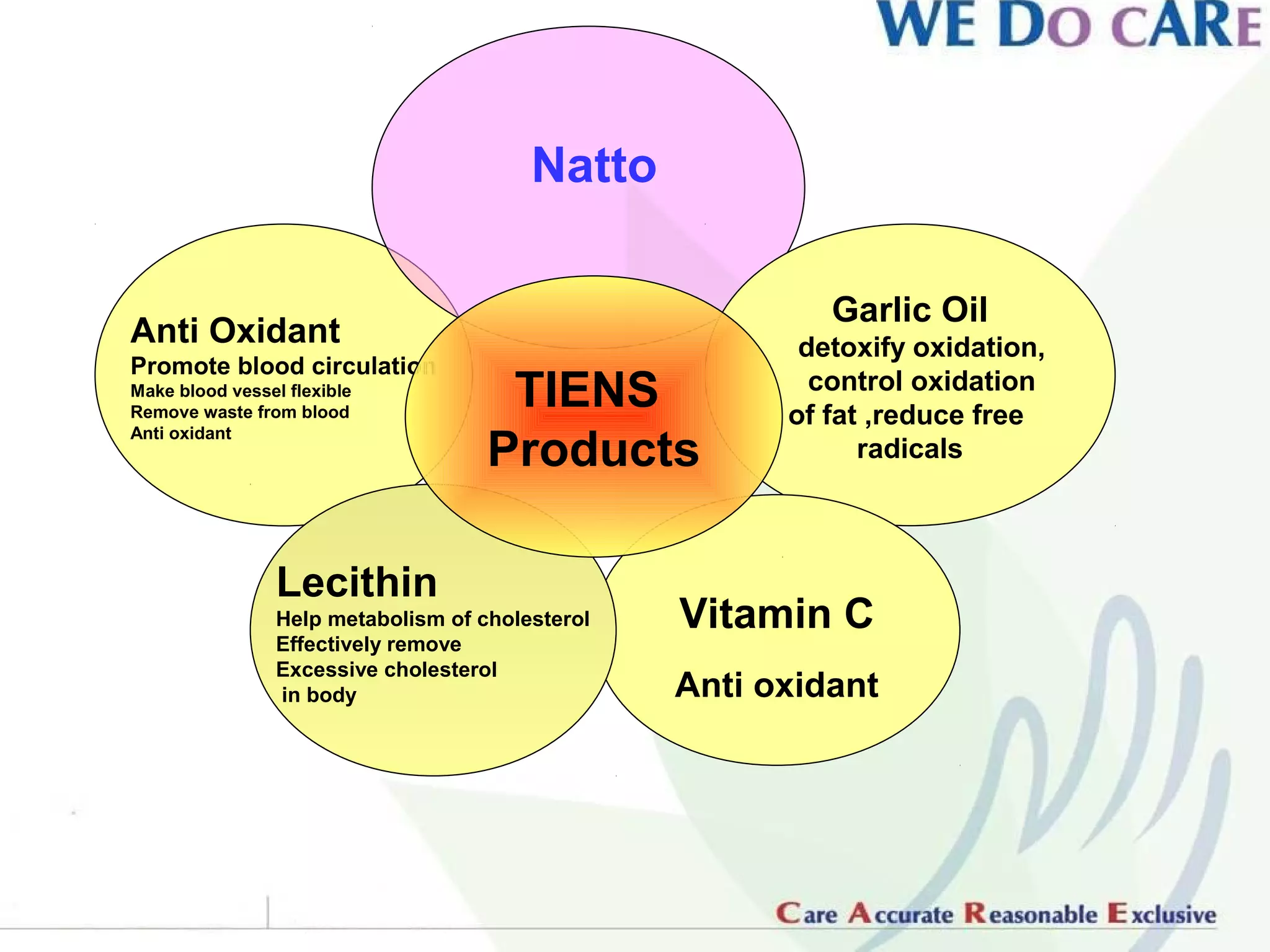 WE DO CARE

Natto

Anti Oxidant
Promote blood circulation
Make blood vessel flexible
Remove waste from blood
Anti oxidant

TIENS Products

Garlic Oil
detoxify oxidation, control oxidation of fat ,reduce free radicals

Lecithin
Help metabolism of cholesterol
Effectively remove
Excessive cholesterol
in body

Vitamin C
Anti oxidant

Care Accurate Reasonable Exclusive